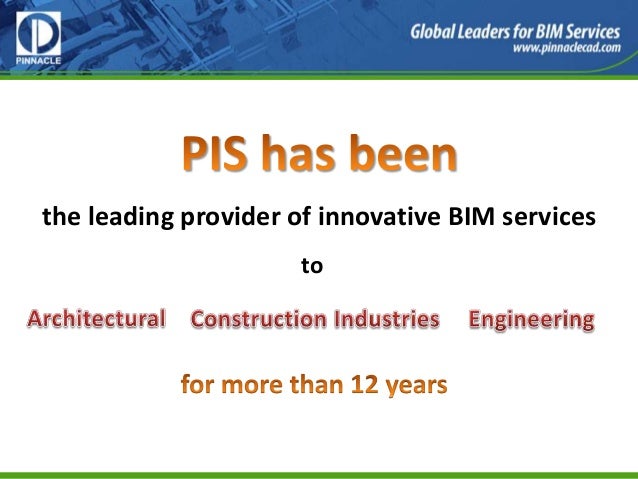 PINNACLE

Global Leaders for BIM Services
www.pinnaclecad.com

PIS has been

the leading provider of innovative BIM services

to

Architectural Construction Industries Engineering

for more than 12 years